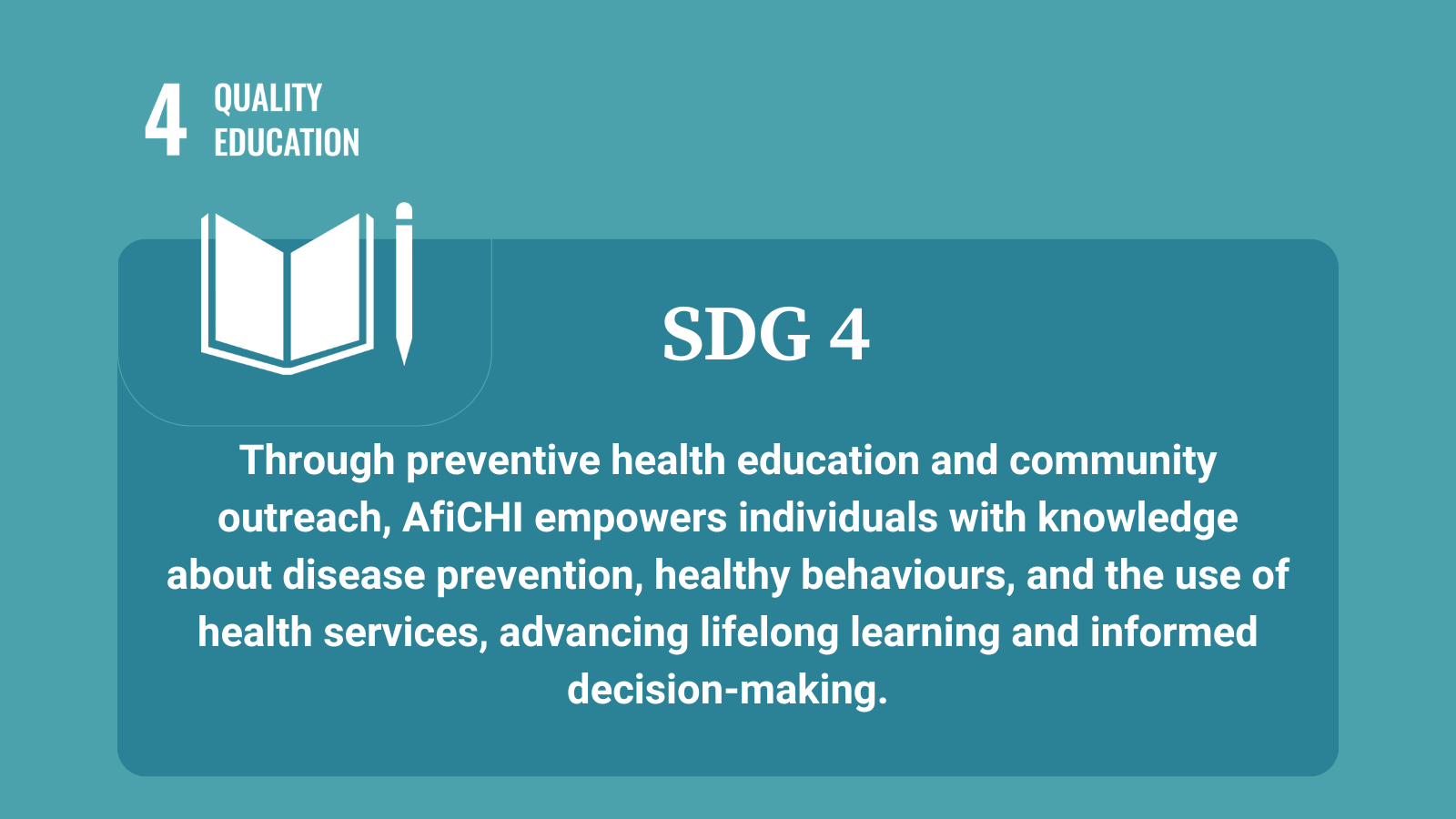 4 QUALITY EDUCATION

SDG 4

Through preventive health education and community outreach, AfiCHI empowers individuals with knowledge about disease prevention, healthy behaviours, and the use of health services, advancing lifelong learning and informed decision-making.